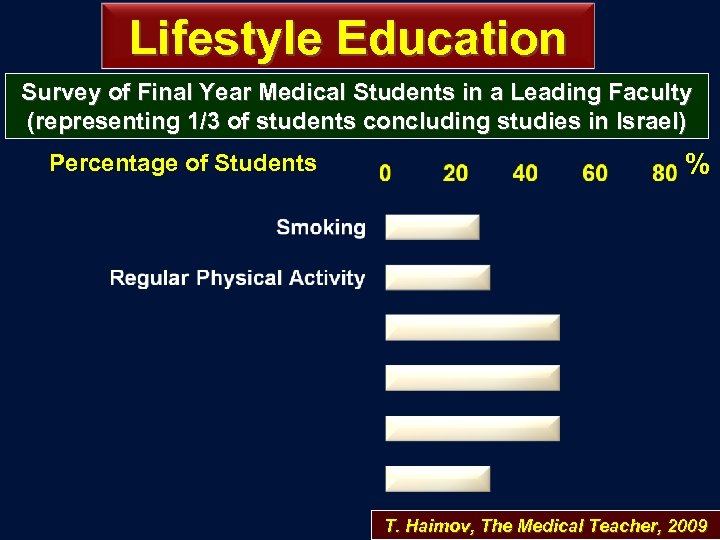 Lifestyle Education

Survey of Final Year Medical Students in a Leading Faculty (representing 1/3 of students concluding studies in Israel)

Percentage of Students

0 20 40 60 80 %

Smoking

Regular Physical Activity

T. Haimov, The Medical Teacher, 2009